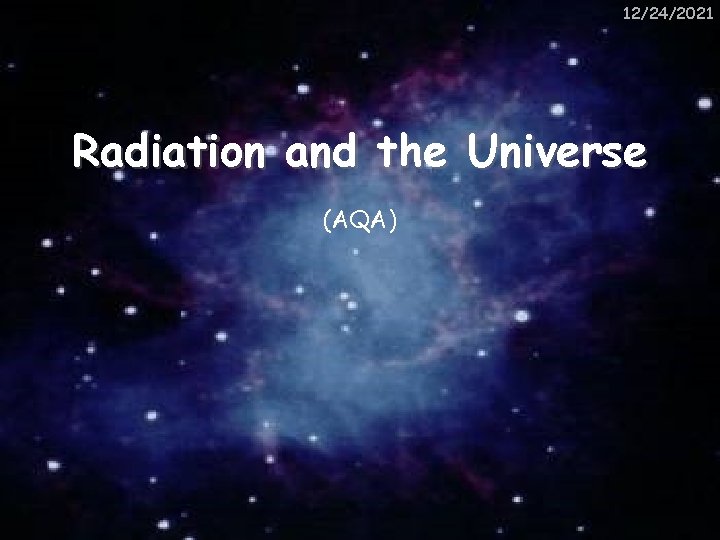 12/24/2021

Radiation and the Universe

(AQA)